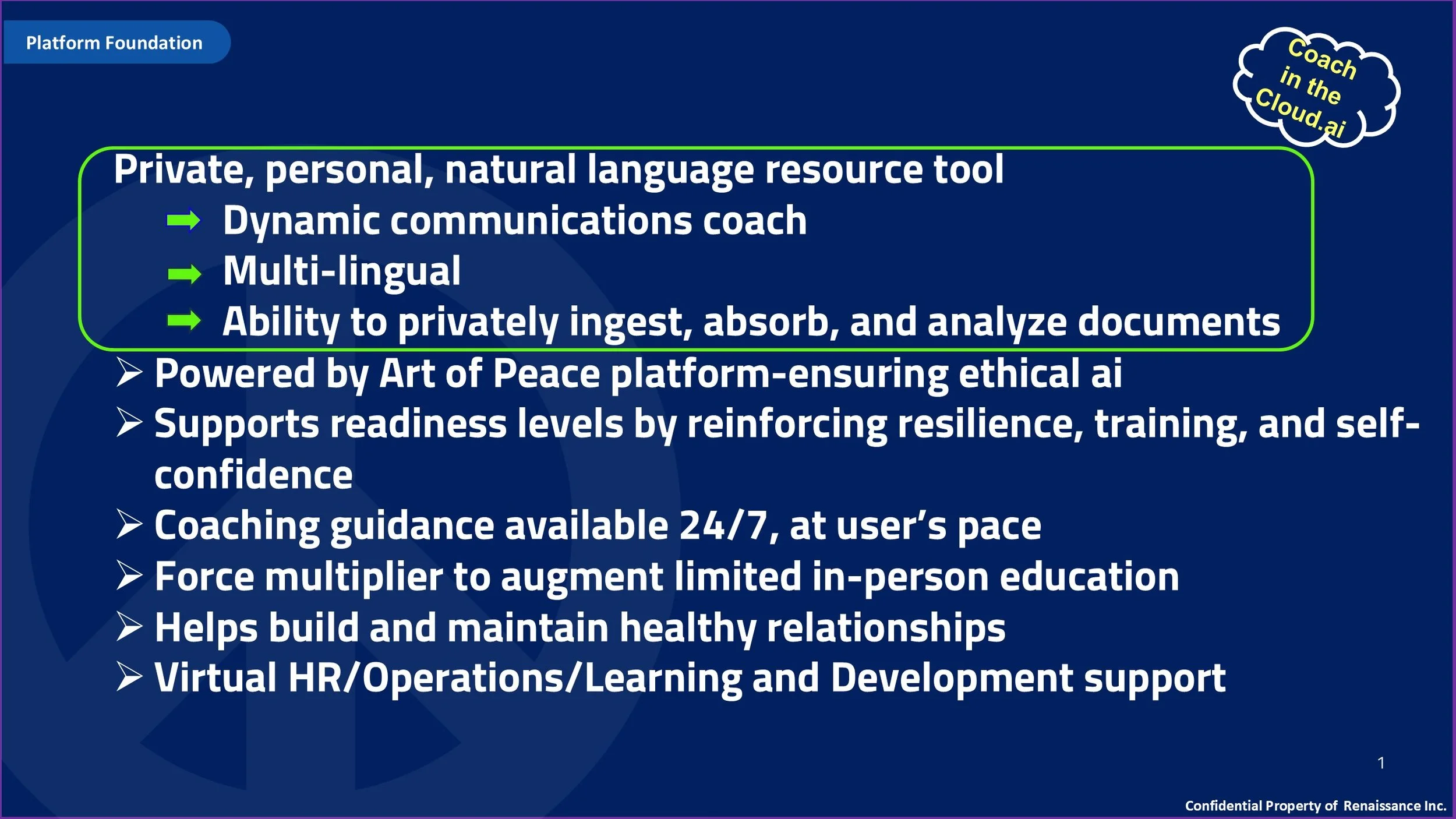 Platform Foundation

Coach in the Cloud.ai

Private, personal, natural language resource tool
➡ Dynamic communications coach
➡ Multi-lingual
➡ Ability to privately ingest, absorb, and analyze documents

➢ Powered by Art of Peace platform-ensuring ethical ai
➢ Supports readiness levels by reinforcing resilience, training, and self-confidence
➢ Coaching guidance available 24/7, at user's pace
➢ Force multiplier to augment limited in-person education
➢ Helps build and maintain healthy relationships
➢ Virtual HR/Operations/Learning and Development support

1

Confidential Property of Renaissance Inc.